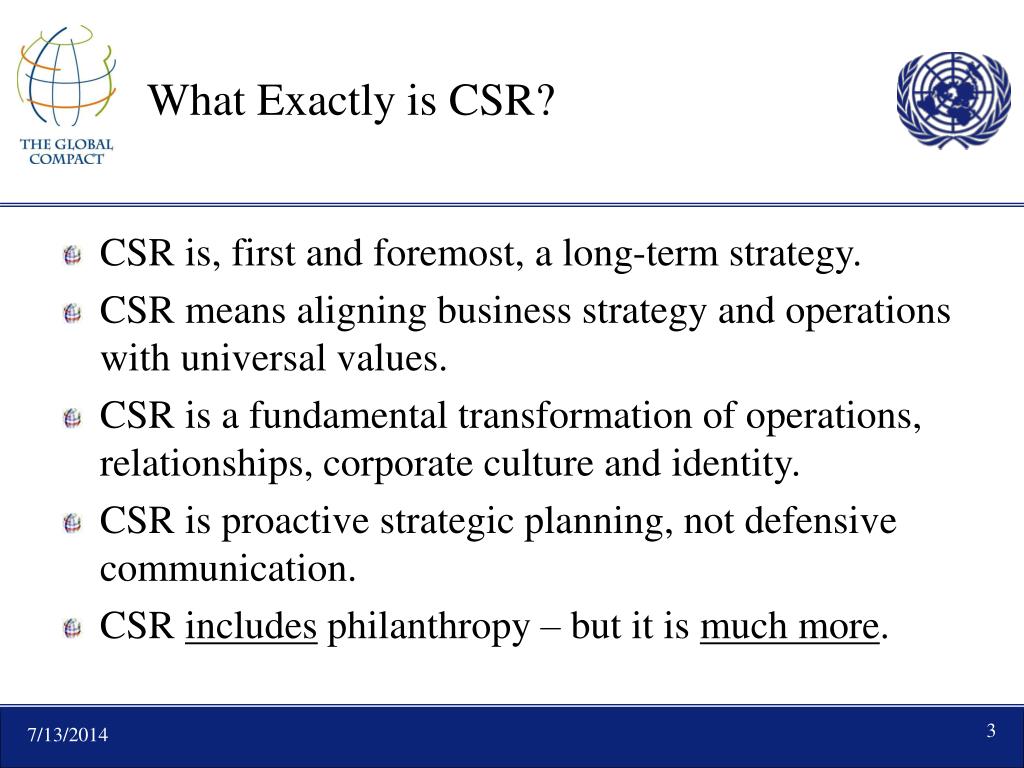 THE GLOBAL COMPACT

What Exactly is CSR?

CSR is, first and foremost, a long-term strategy.

CSR means aligning business strategy and operations with universal values.

CSR is a fundamental transformation of operations, relationships, corporate culture and identity.

CSR is proactive strategic planning, not defensive communication.

CSR includes philanthropy – but it is much more.

7/13/2014

3